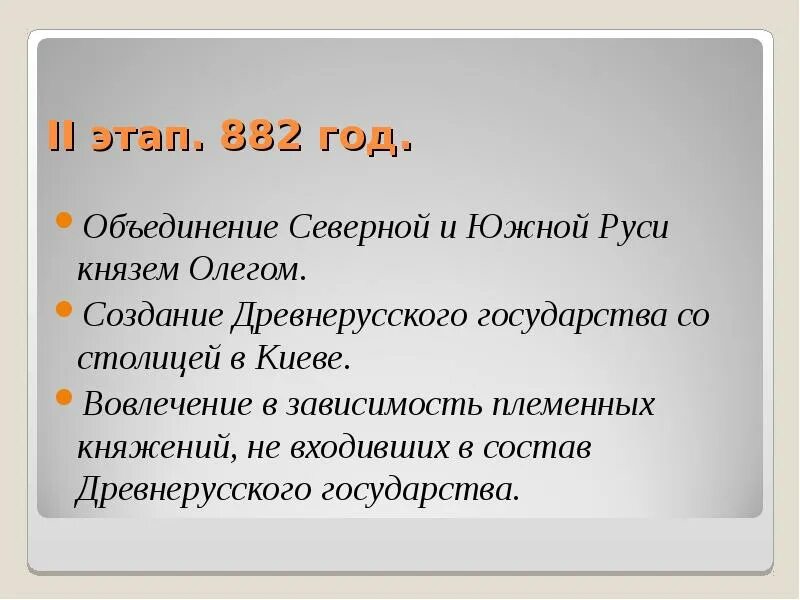 II этап. 882 год.

Объединение Северной и Южной Руси князем Олегом.

Создание Древнерусского государства со столицей в Киеве.

Вовлечение в зависимость племенных княжений, не входивших в состав Древнерусского государства.